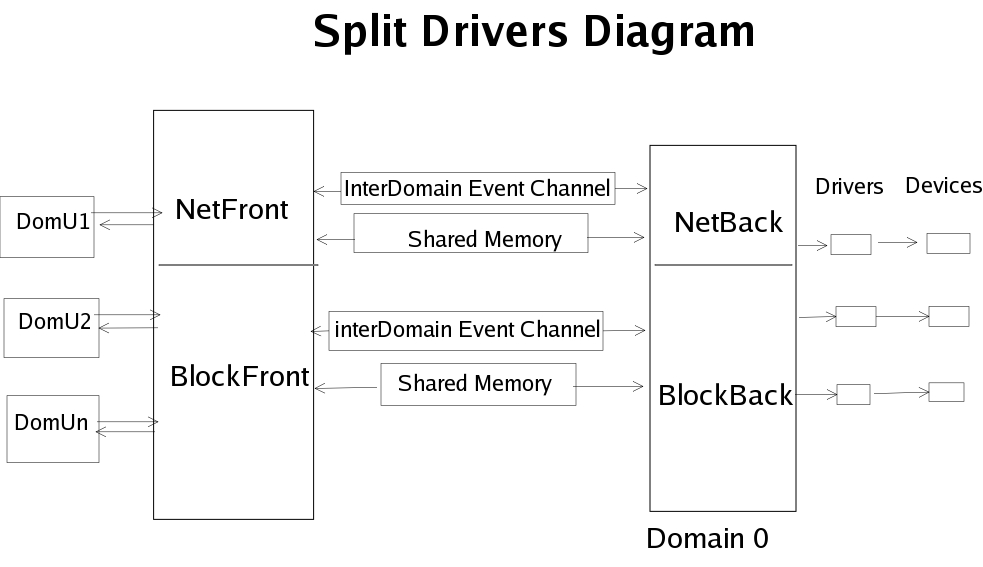 Split Drivers Diagram

DomU1

DomU2

DomUn

NetFront

BlockFront

InterDomain Event Channel

Shared Memory

interDomain Event Channel

Shared Memory

NetBack

BlockBack

Domain 0

Drivers

Devices